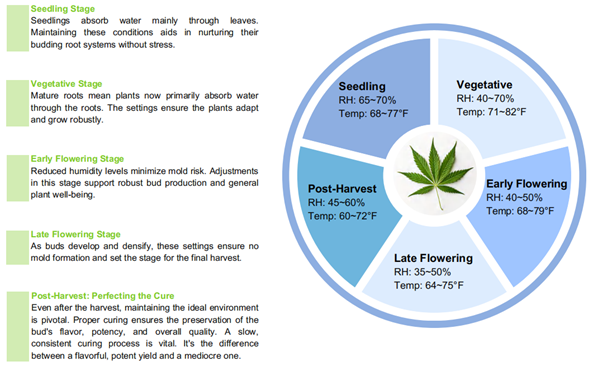 Seedling Stage
Seedlings absorb water mainly through leaves. Maintaining these conditions aids in nurturing their budding root systems without stress.

Vegetative Stage
Mature roots mean plants now primarily absorb water through the roots. The settings ensure the plants adapt and grow robustly.

Early Flowering Stage
Reduced humidity levels minimize mold risk. Adjustments in this stage support robust bud production and general plant well-being.

Late Flowering Stage
As buds develop and densify, these settings ensure no mold formation and set the stage for the final harvest.

Post-Harvest: Perfecting the Cure
Even after the harvest, maintaining the ideal environment is pivotal. Proper curing ensures the preservation of the bud's flavor, potency, and overall quality. A slow, consistent curing process is vital. It's the difference between a flavorful, potent yield and a mediocre one.

Seedling
RH: 65~70%
Temp: 68~77°F

Vegetative
RH: 40~70%
Temp: 71~82°F

Early Flowering
RH: 40~50%
Temp: 68~79°F

Late Flowering
RH: 35~50%
Temp: 64~75°F

Post-Harvest
RH: 45~60%
Temp: 60~72°F